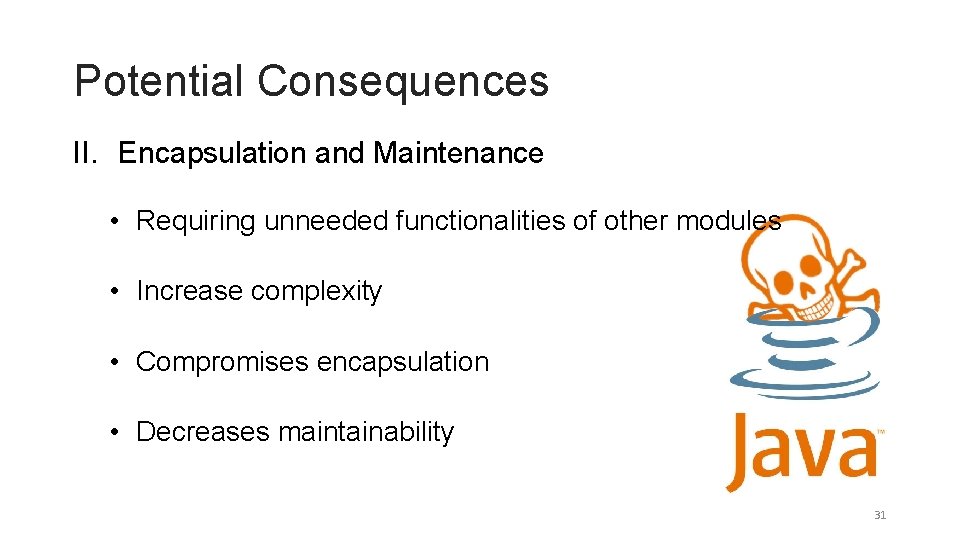 Potential Consequences

II. Encapsulation and Maintenance

• Requiring unneeded functionalities of other modules

• Increase complexity

• Compromises encapsulation

• Decreases maintainability

Java™

31